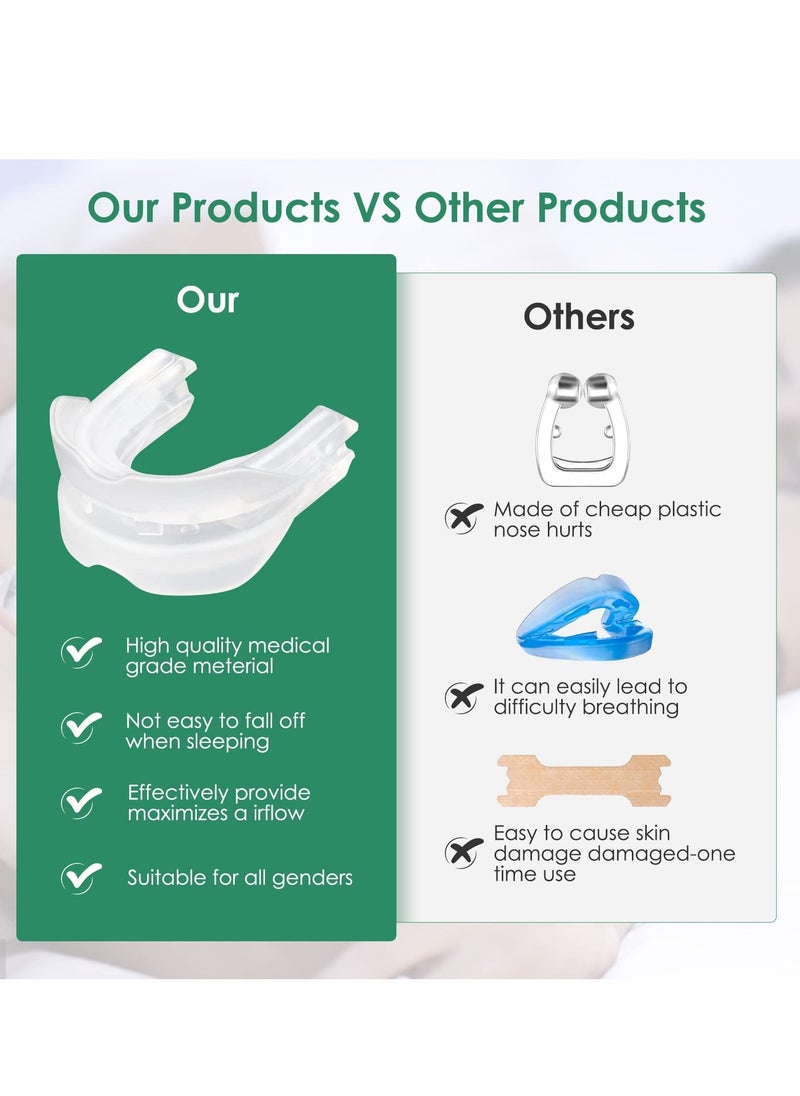 Our Products VS Other Products

Our

High quality medical grade meterial

Not easy to fall off when sleeping

Effectively provide maximizes a irflow

Suitable for all genders

Others

Made of cheap plastic nose hurts

It can easily lead to difficulty breathing

Easy to cause skin damage damaged-one time use